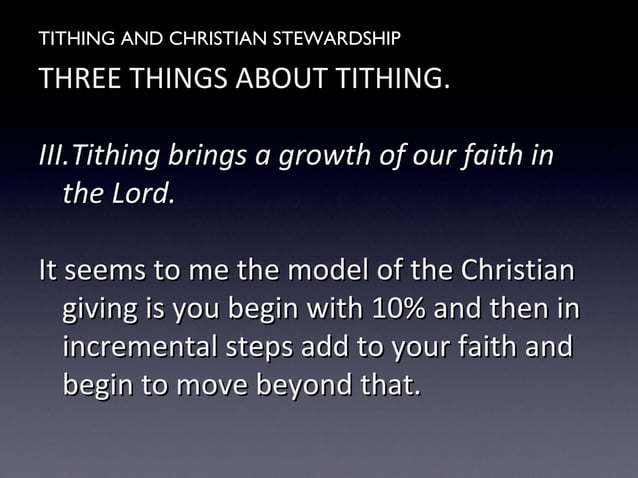 TITHING AND CHRISTIAN STEWARDSHIP

THREE THINGS ABOUT TITHING.

III.Tithing brings a growth of our faith in the Lord.

It seems to me the model of the Christian giving is you begin with 10% and then in incremental steps add to your faith and begin to move beyond that.